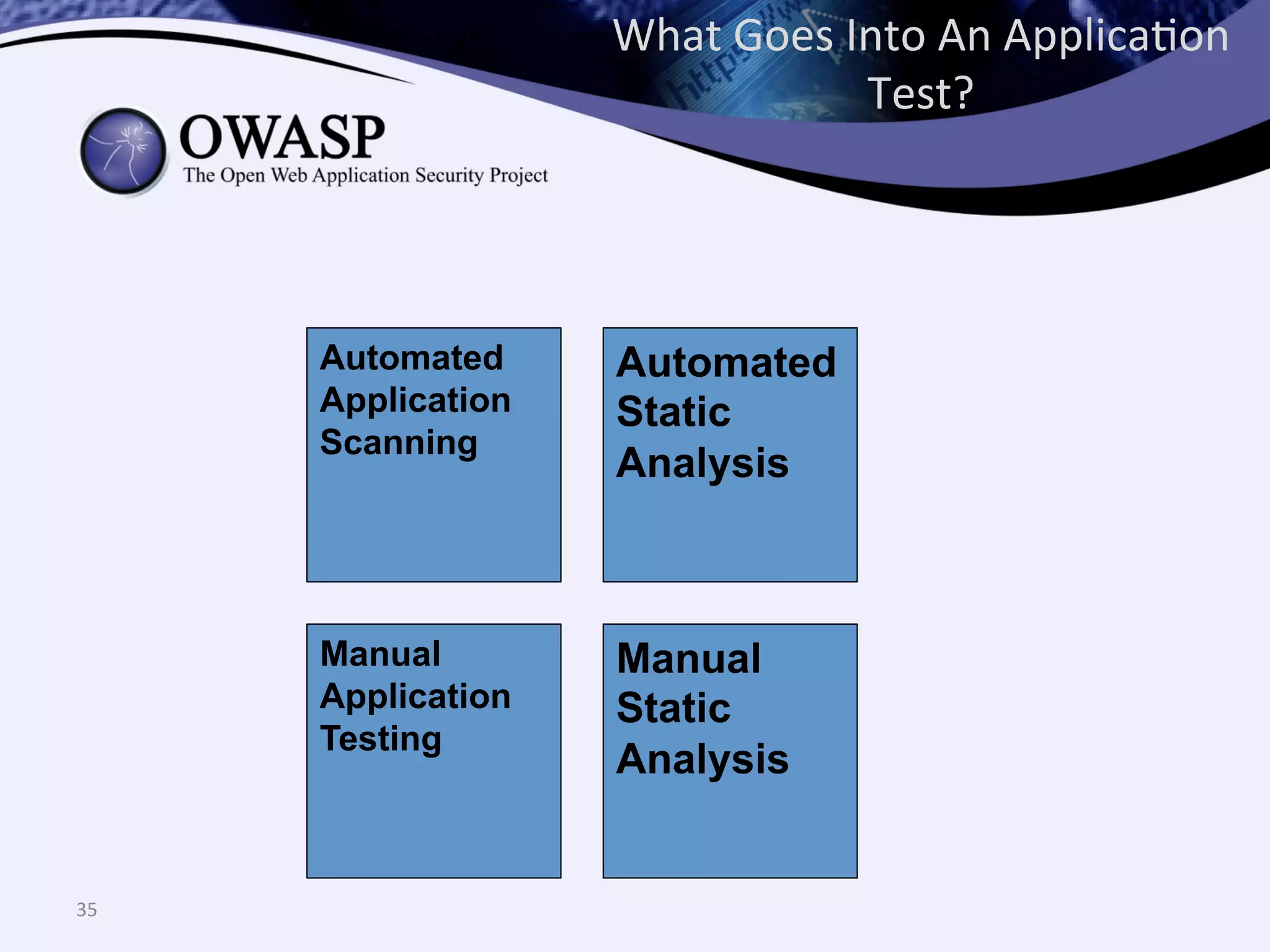 What Goes Into An Application Test?

OWASP
The Open Web Application Security Project

Automated Application Scanning

Automated Static Analysis

Manual Application Testing

Manual Static Analysis

35